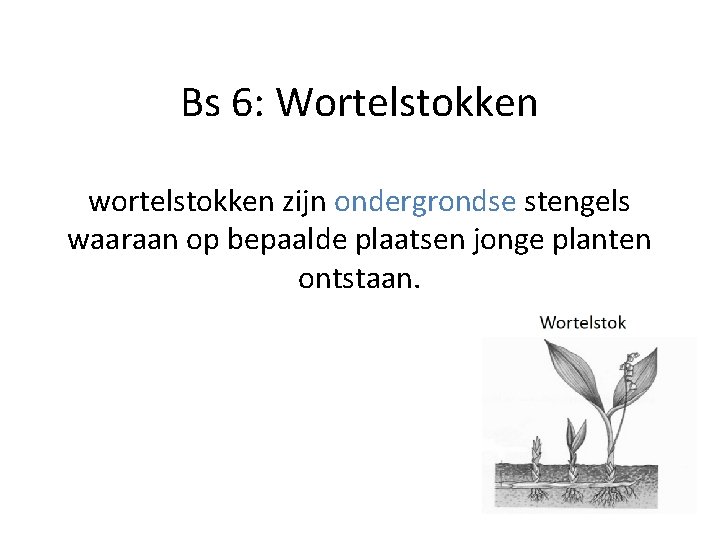 Bs 6: Wortelstokken

wortelstokken zijn ondergrondse stengels waaraan op bepaalde plaatsen jonge planten ontstaan.

Wortelstok